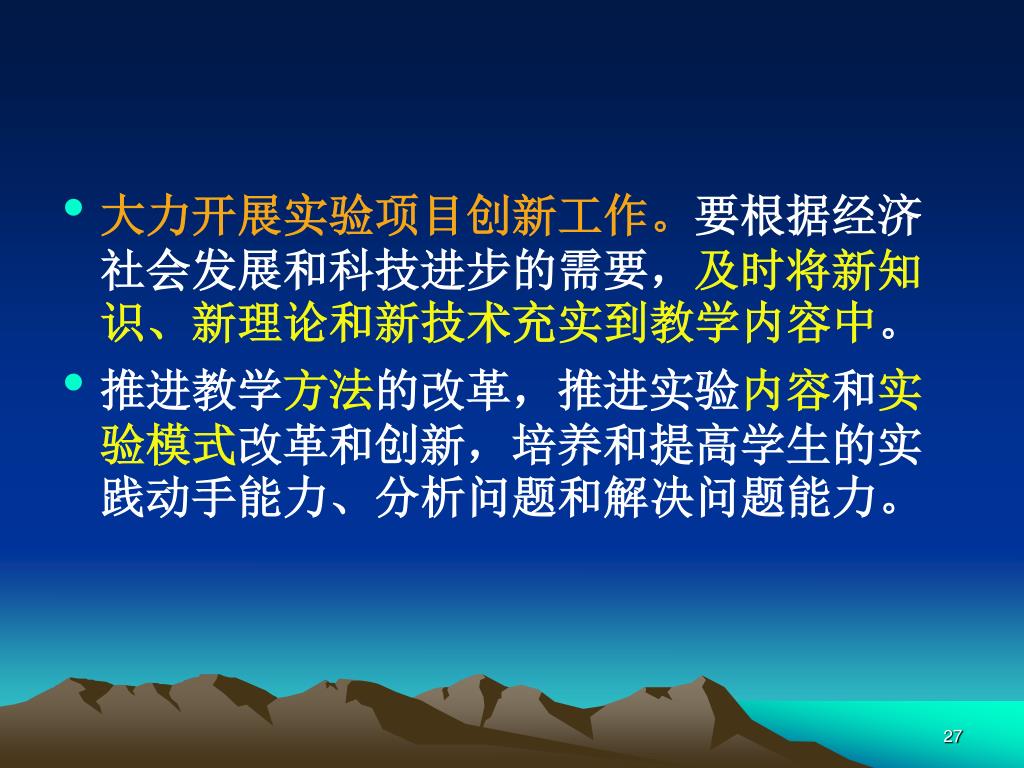 • 大力开展实验项目创新工作。要根据经济社会发展和科技进步的需要，及时将新知识、新理论和新技术充实到教学内容中。

• 推进教学方法的改革，推进实验内容和实验模式改革和创新，培养和提高学生的实践动手能力、分析问题和解决问题能力。

27